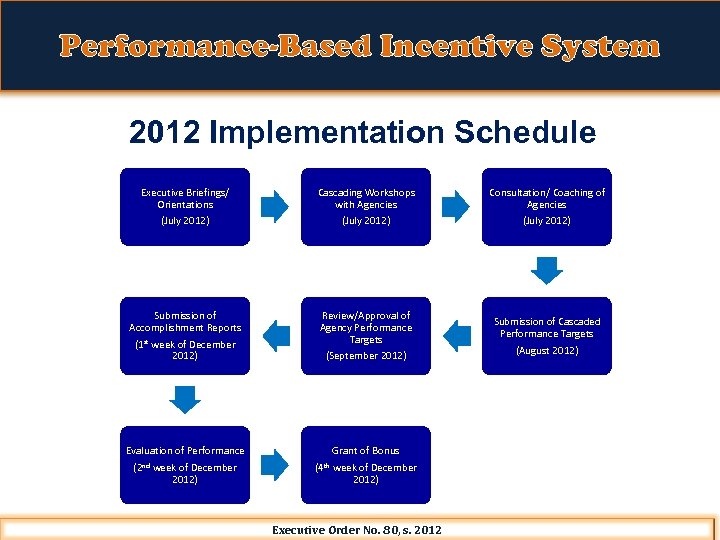 Performance-Based Incentive System

2012 Implementation Schedule

Executive Briefings/ Orientations
(July 2012)

Cascading Workshops with Agencies
(July 2012)

Consultation/ Coaching of Agencies
(July 2012)

Submission of Cascaded Performance Targets
(August 2012)

Review/Approval of Agency Performance Targets
(September 2012)

Submission of Accomplishment Reports
($1^{st}$ week of December 2012)

Evaluation of Performance
($2^{nd}$ week of December 2012)

Grant of Bonus
($4^{th}$ week of December 2012)

Executive Order No. 80, s. 2012